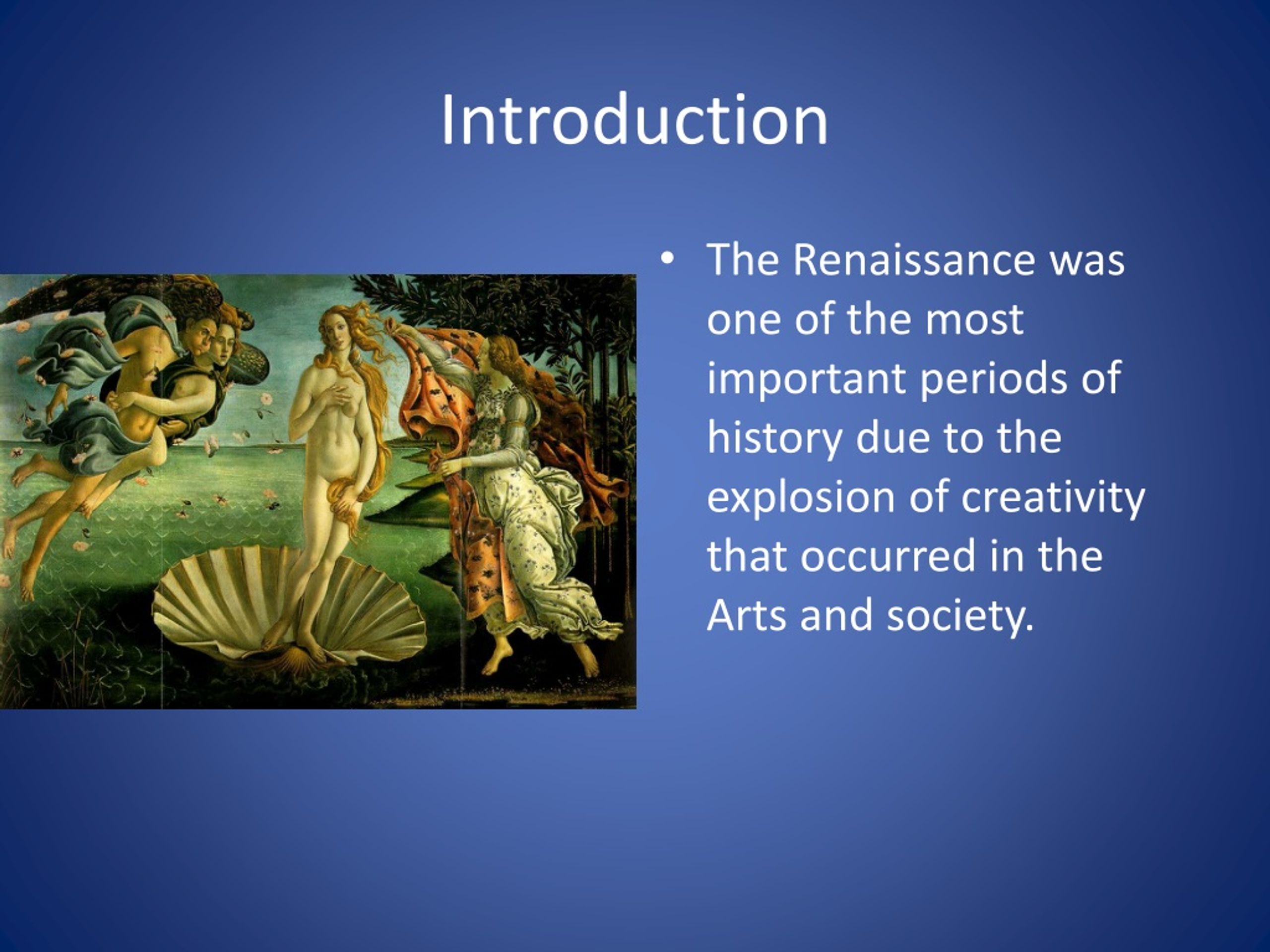 Introduction

• The Renaissance was one of the most important periods of history due to the explosion of creativity that occurred in the Arts and society.